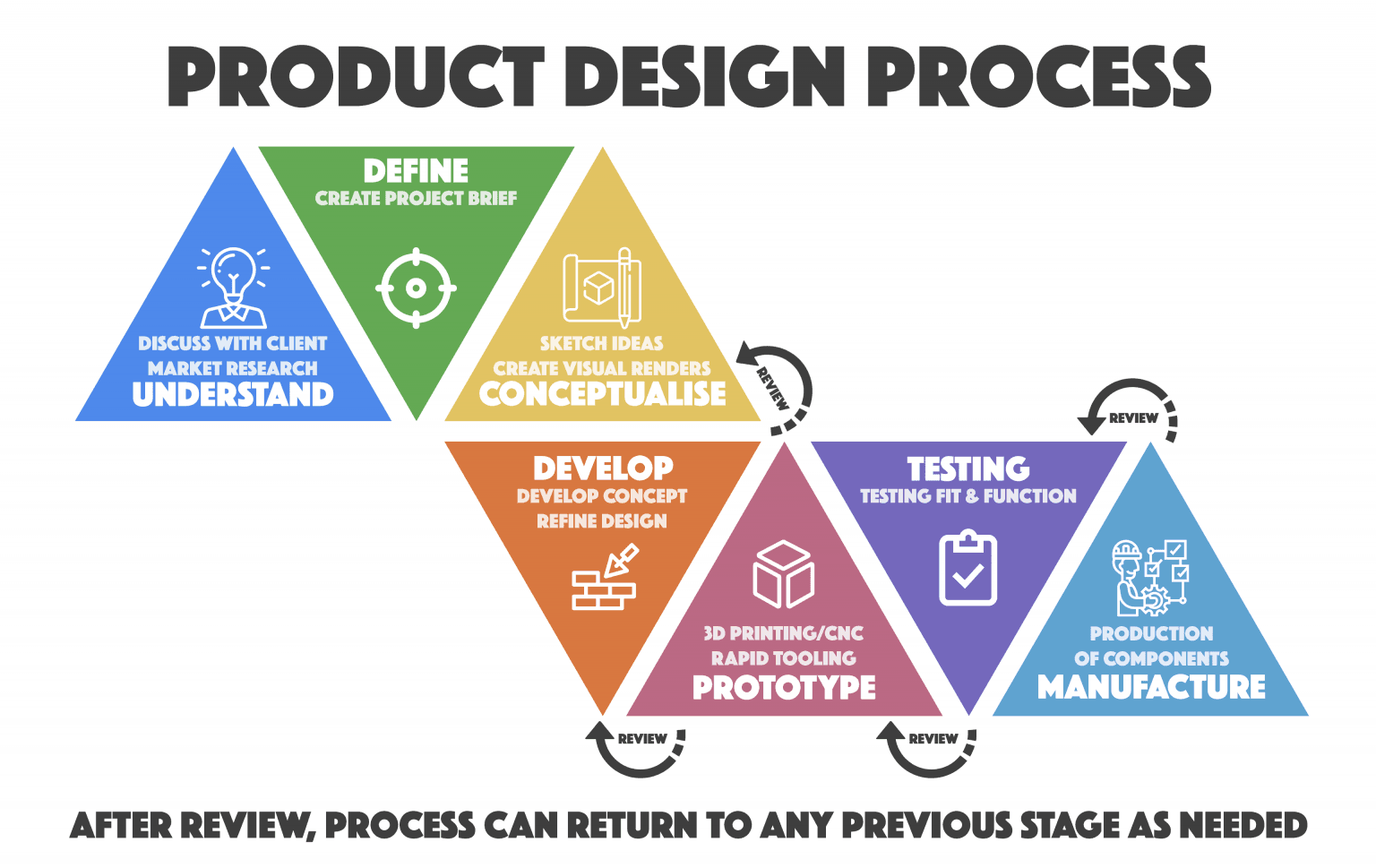 PRODUCT DESIGN PROCESS

DISCUSS WITH CLIENT
MARKET RESEARCH
UNDERSTAND

DEFINE
CREATE PROJECT BRIEF

SKETCH IDEAS
CREATE VISUAL RENDERS
CONCEPTUALISE

REVIEW

DEVELOP
DEVELOP CONCEPT
REFINE DESIGN

REVIEW

3D PRINTING/CNC
RAPID TOOLING
PROTOTYPE

REVIEW

TESTING
TESTING FIT & FUNCTION

REVIEW

PRODUCTION
OF COMPONENTS
MANUFACTURE

AFTER REVIEW, PROCESS CAN RETURN TO ANY PREVIOUS STAGE AS NEEDED